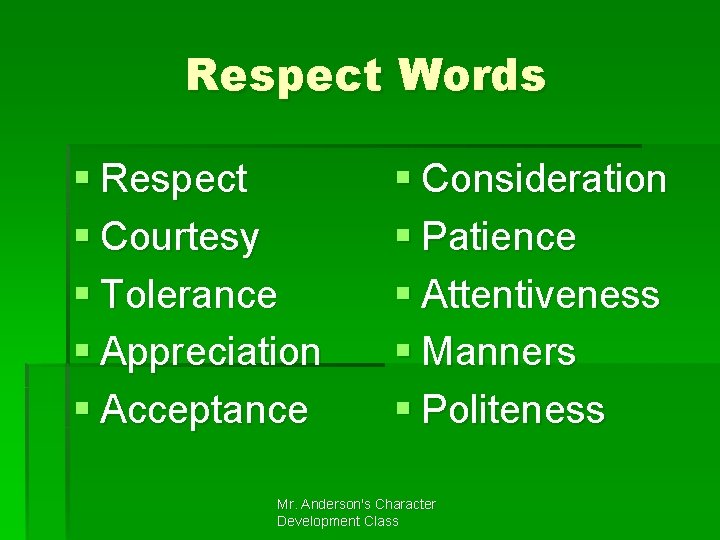 Respect Words

- Respect
- Courtesy
- Tolerance
- Appreciation
- Acceptance

- Consideration
- Patience
- Attentiveness
- Manners
- Politeness

Mr. Anderson's Character Development Class